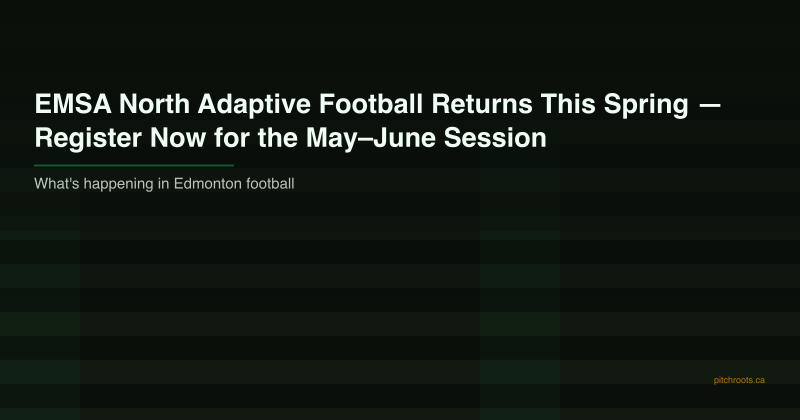 EMSA North Adaptive Football Returns This Spring — Register Now for the May–June Session

What's happening in Edmonton football

pitchroots.ca